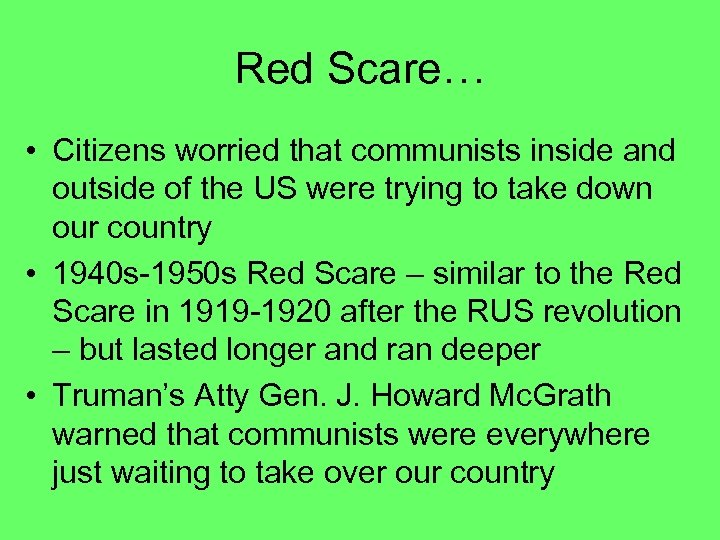 Red Scare…

• Citizens worried that communists inside and outside of the US were trying to take down our country
• 1940s-1950s Red Scare – similar to the Red Scare in 1919-1920 after the RUS revolution – but lasted longer and ran deeper
• Truman’s Atty Gen. J. Howard McGrath warned that communists were everywhere just waiting to take over our country